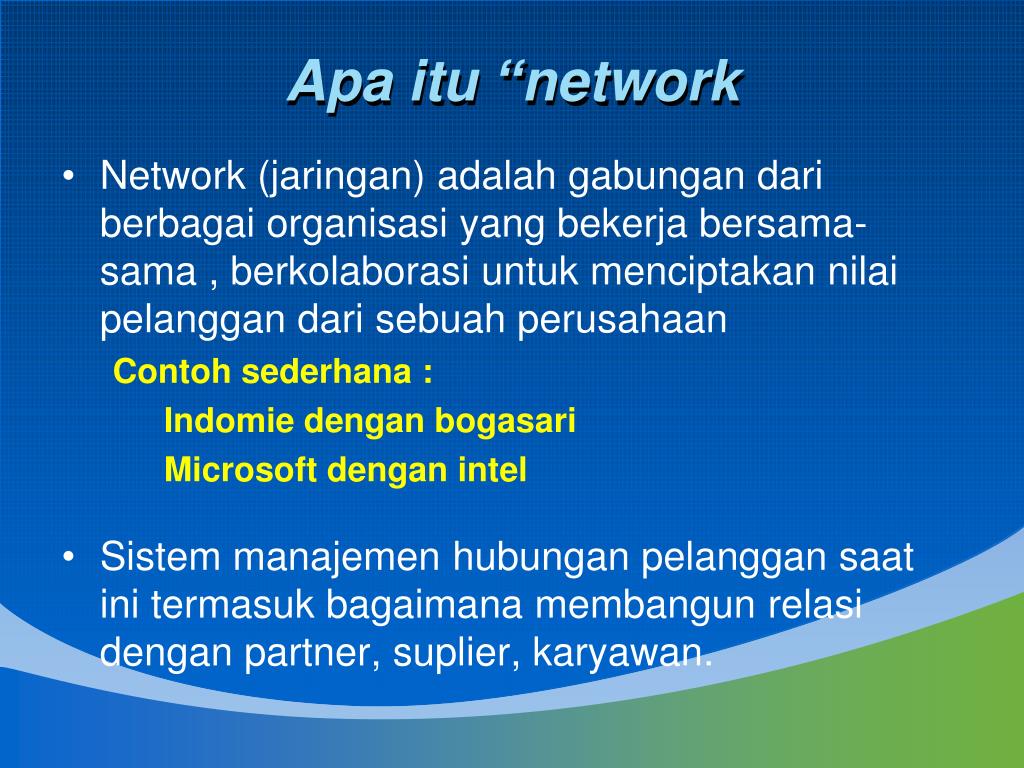 Apa itu “network

• Network (jaringan) adalah gabungan dari berbagai organisasi yang bekerja bersama-sama , berkolaborasi untuk menciptakan nilai pelanggan dari sebuah perusahaan

Contoh sederhana :

Indomie dengan bogasari

Microsoft dengan intel

• Sistem manajemen hubungan pelanggan saat ini termasuk bagaimana membangun relasi dengan partner, suplier, karyawan.